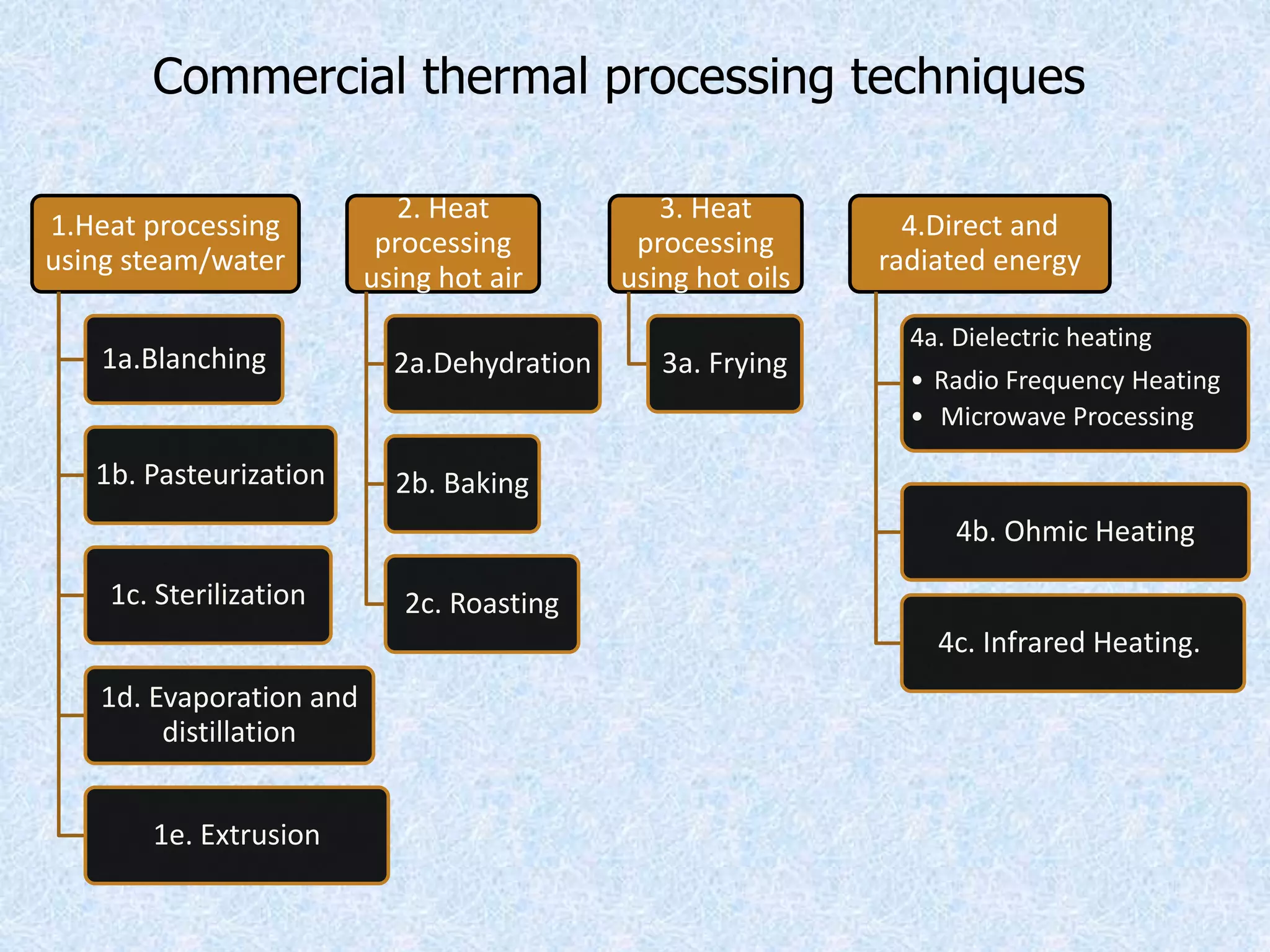 Commercial thermal processing techniques

1.Heat processing using steam/water

1a.Blanching

1b. Pasteurization

1c. Sterilization

1d. Evaporation and distillation

1e. Extrusion

2. Heat processing using hot air

2a.Dehydration

2b. Baking

2c. Roasting

3. Heat processing using hot oils

3a. Frying

4.Direct and radiated energy

4a. Dielectric heating
• Radio Frequency Heating
• Microwave Processing

4b. Ohmic Heating

4c. Infrared Heating.